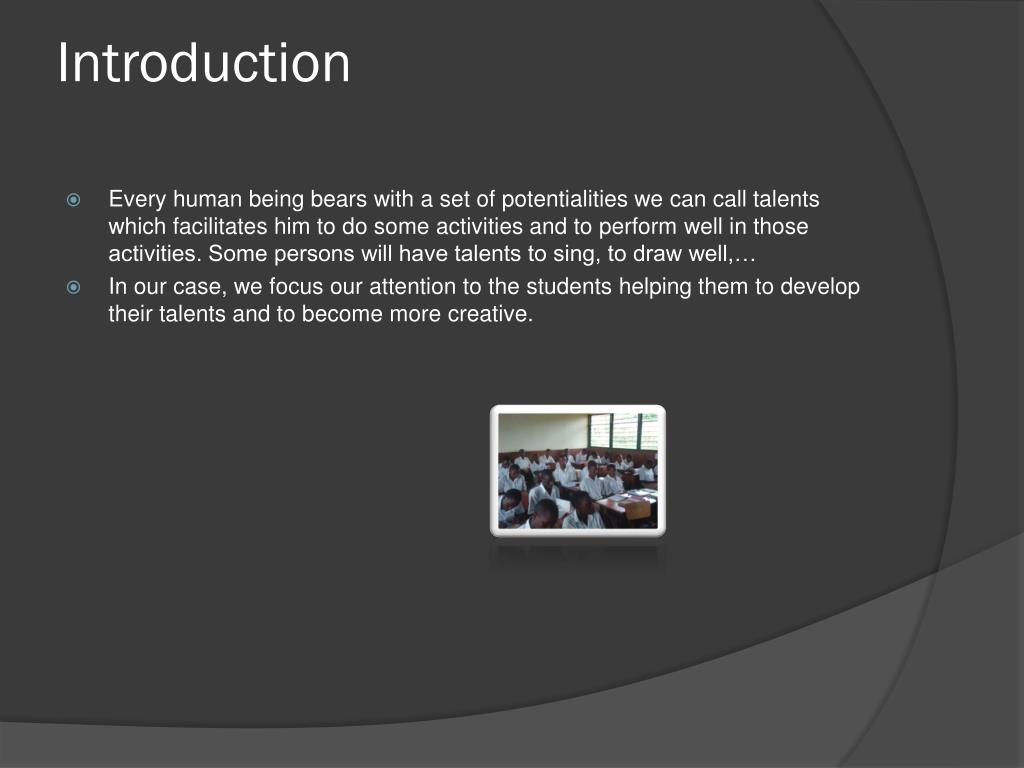 Introduction

Every human being bears with a set of potentialities we can call talents which facilitates him to do some activities and to perform well in those activities. Some persons will have talents to sing, to draw well,…

In our case, we focus our attention to the students helping them to develop their talents and to become more creative.